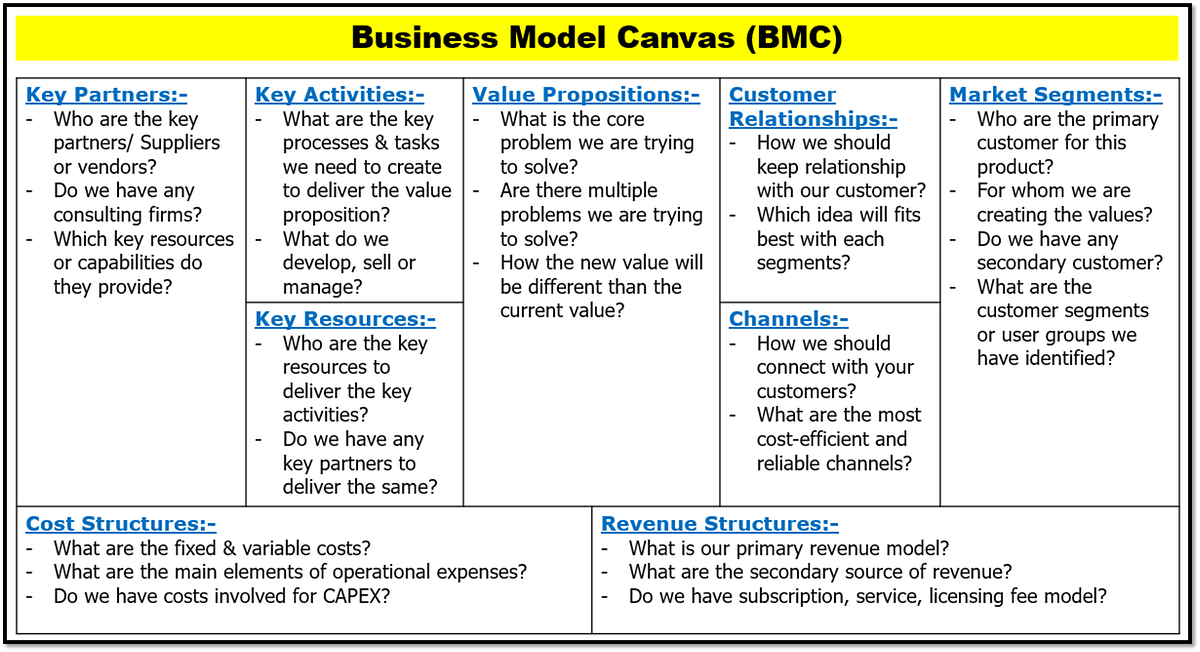 Business Model Canvas (BMC)

Key Partners:-
- Who are the key partners/ Suppliers or vendors?
- Do we have any consulting firms?
- Which key resources or capabilities do they provide?

Key Activities:-
- What are the key processes & tasks we need to create to deliver the value proposition?
- What do we develop, sell or manage?

Key Resources:-
- Who are the key resources to deliver the key activities?
- Do we have any key partners to deliver the same?

Value Propositions:-
- What is the core problem we are trying to solve?
- Are there multiple problems we are trying to solve?
- How the new value will be different than the current value?

Customer Relationships:-
- How we should keep relationship with our customer?
- Which idea will fits best with each segments?

Channels:-
- How we should connect with your customers?
- What are the most cost-efficient and reliable channels?

Market Segments:-
- Who are the primary customer for this product?
- For whom we are creating the values?
- Do we have any secondary customer?
- What are the customer segments or user groups we have identified?

Cost Structures:-
- What are the fixed & variable costs?
- What are the main elements of operational expenses?
- Do we have costs involved for CAPEX?

Revenue Structures:-
- What is our primary revenue model?
- What are the secondary source of revenue?
- Do we have subscription, service, licensing fee model?